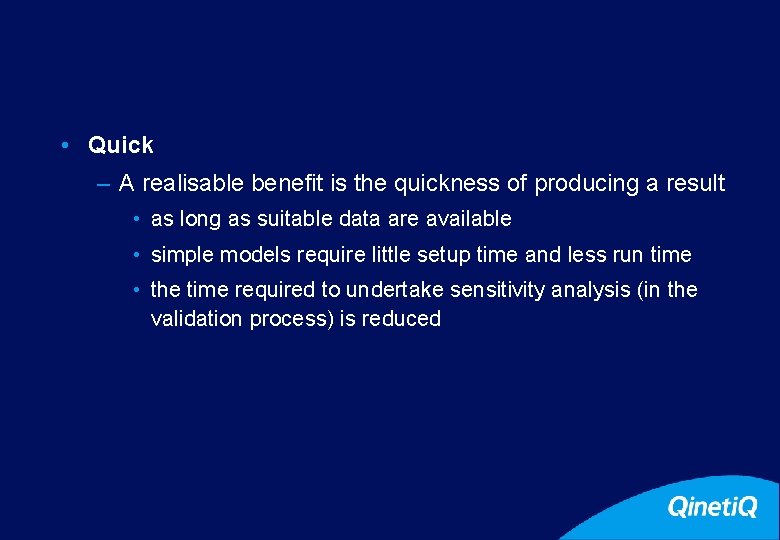 • Quick

– A realisable benefit is the quickness of producing a result

• as long as suitable data are available

• simple models require little setup time and less run time

• the time required to undertake sensitivity analysis (in the validation process) is reduced

QinetiQ